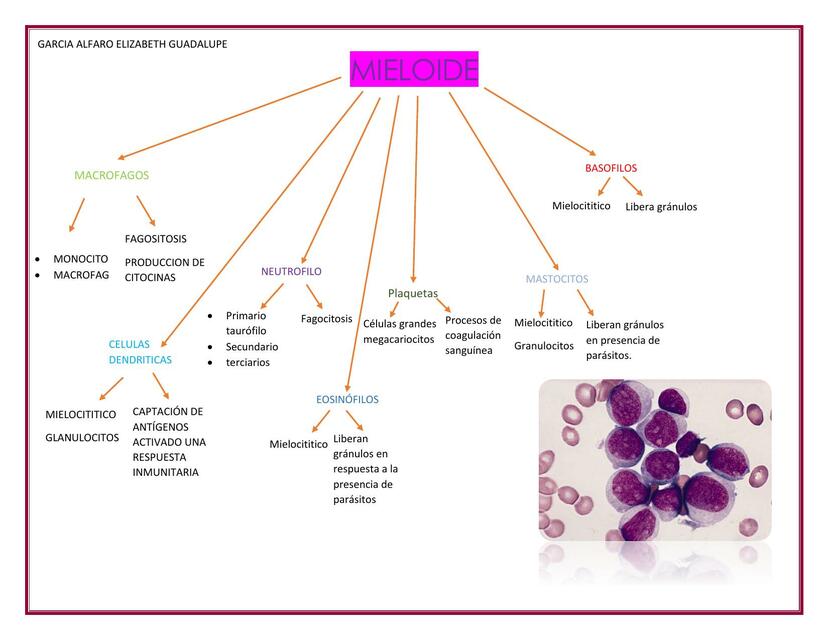 GARCIA ALFARO ELIZABETH GUADALUPE

MIELOIDE

MACROFAGOS

- MONOCITO
- MACROFAG

FAGOSITOSIS

PRODUCCION DE CITOCINAS

CELULAS DENDRITICAS

MIELOCITITICO

GLANULOCITOS

CAPTACIÓN DE ANTÍGENOS ACTIVADO UNA RESPUESTA INMUNITARIA

NEUTROFILO

- Primario taurófilo
- Secundario
- terciarios

Fagocitosis

EOSINÓFILOS

Mielocititico

Liberan gránulos en respuesta a la presencia de parásitos

Plaquetas

Células grandes megacariocitos

Procesos de coagulación sanguínea

MASTOCITOS

Mielocititico

Granulocitos

Liberan gránulos en presencia de parásitos.

BASOFILOS

Mielocititico

Libera gránulos